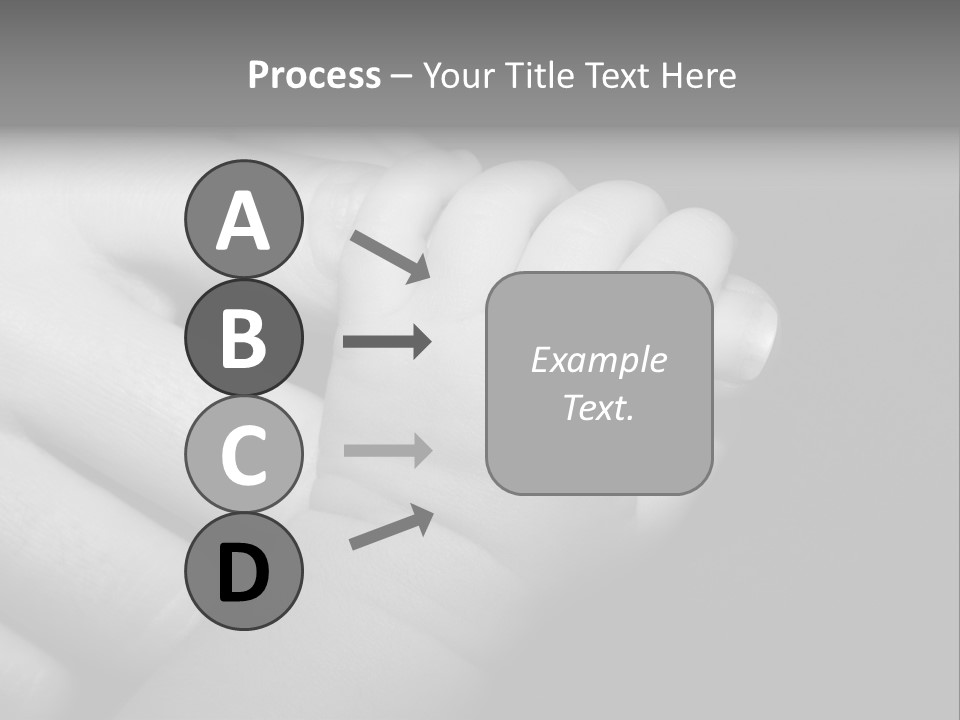 Process – Your Title Text Here

A

B

C

D

Example Text.